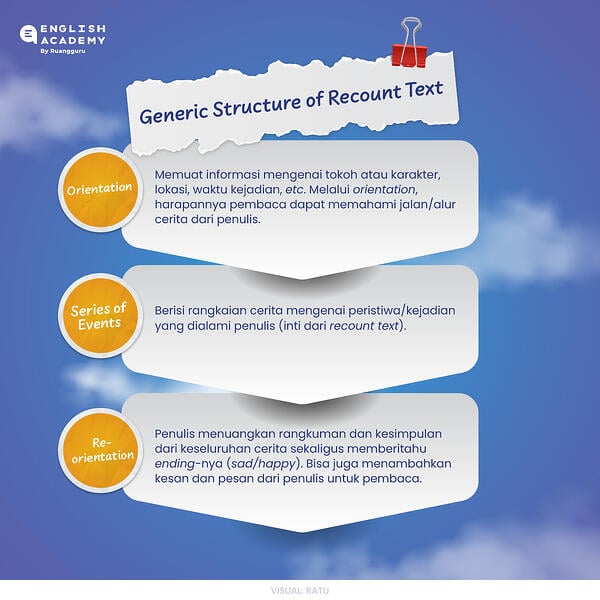 ENGLISH ACADEMY
By Ruangguru

Generic Structure of Recount Text

Orientation

Memuat informasi mengenai tokoh atau karakter, lokasi, waktu kejadian, etc. Melalui orientation, harapannya pembaca dapat memahami jalan/alur cerita dari penulis.

Series of Events

Berisi rangkaian cerita mengenai peristiwa/kejadian yang dialami penulis (inti dari recount text).

Re-orientation

Penulis menuangkan rangkuman dan kesimpulan dari keseluruhan cerita sekaligus memberitahu ending-nya (sad/happy). Bisa juga menambahkan kesan dan pesan dari penulis untuk pembaca.

VISUAL: RATU